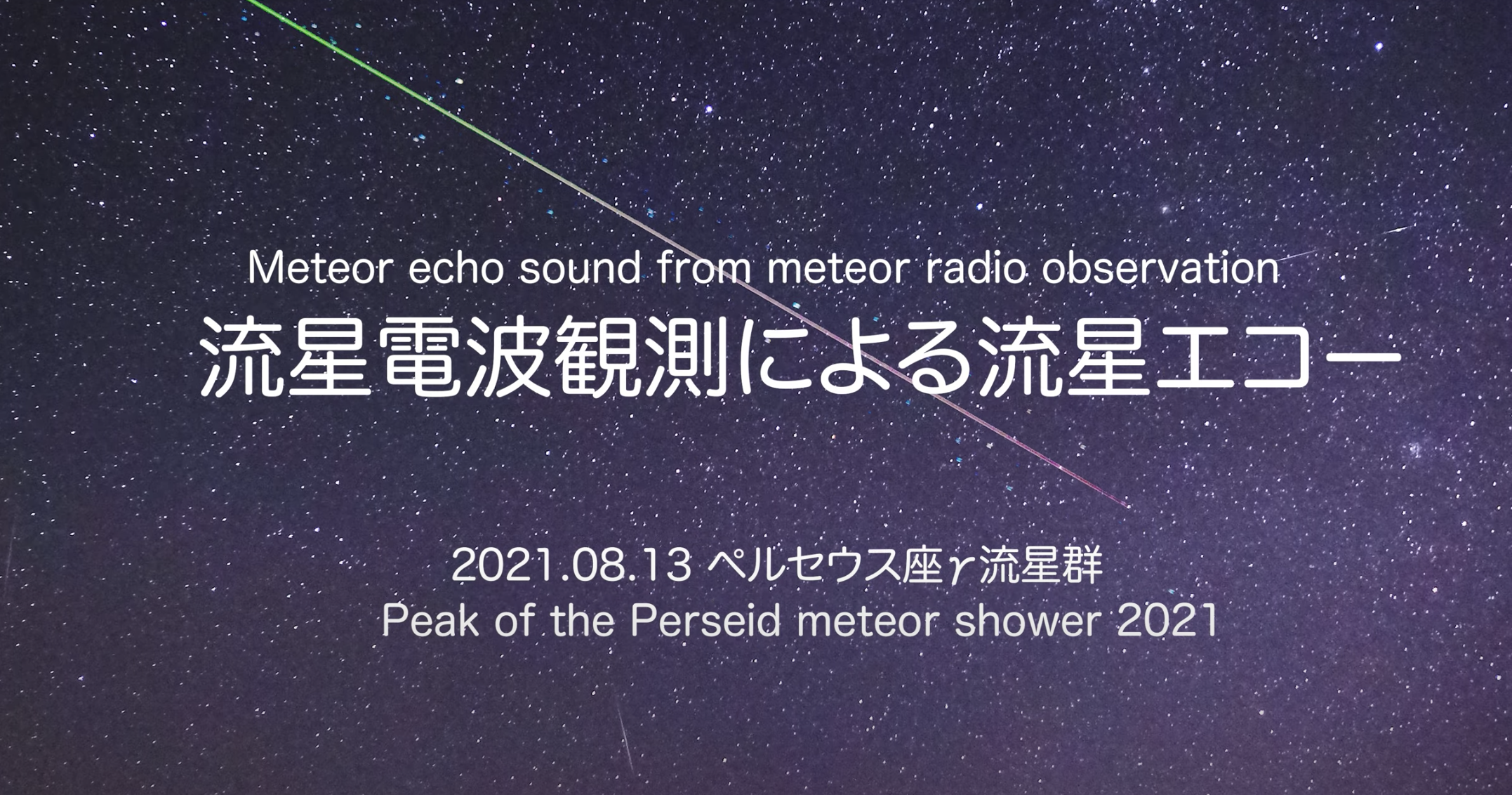 Meteor echo sound from meteor radio observation
流星電波観測による流星エコー

2021.08.13 ペルセウス座γ流星群
Peak of the Perseid meteor shower 2021